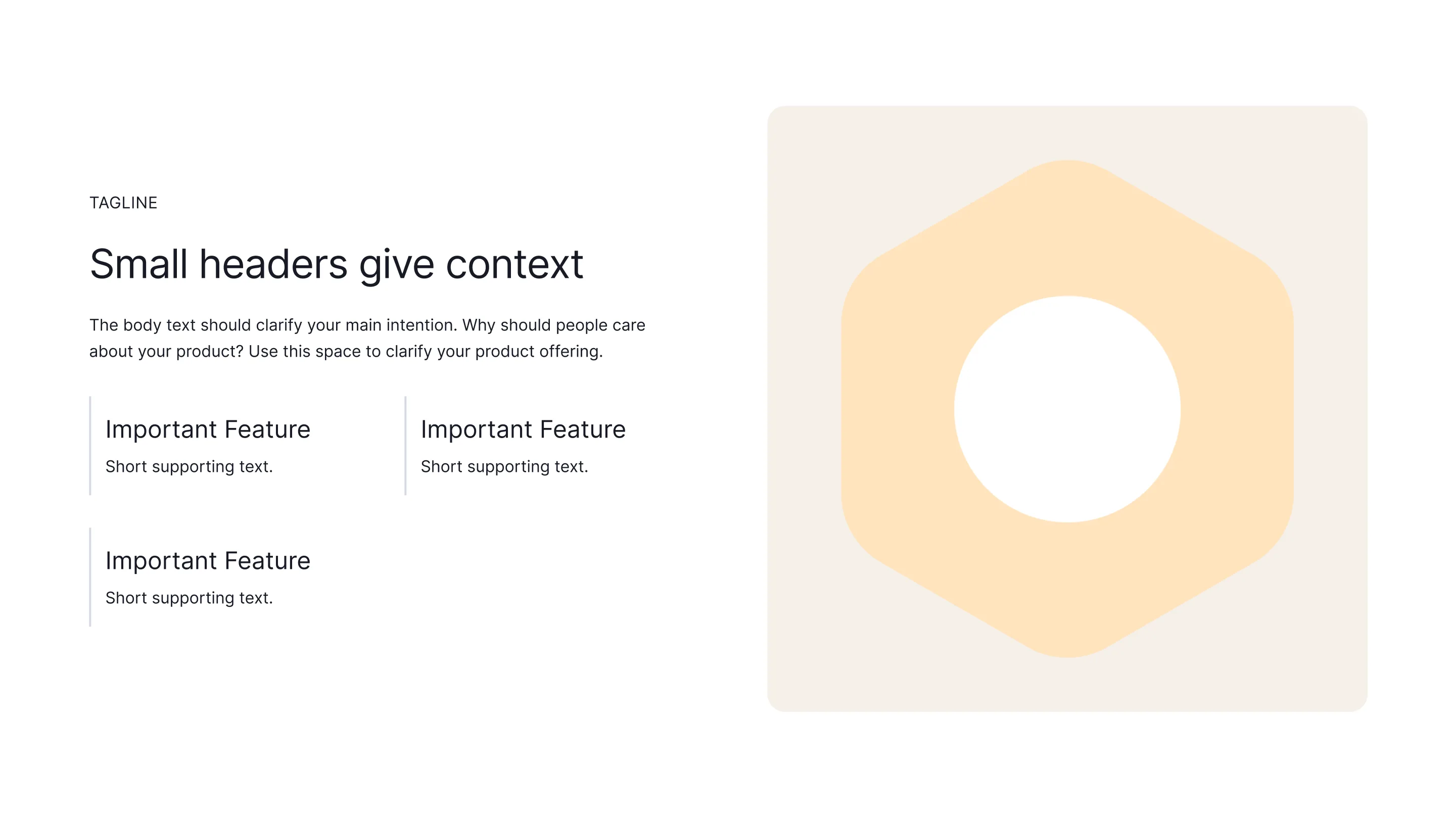 TAGLINE

Small headers give context

The body text should clarify your main intention. Why should people care about your product? Use this space to clarify your product offering.

Important Feature

Short supporting text.

Important Feature

Short supporting text.

Important Feature

Short supporting text.